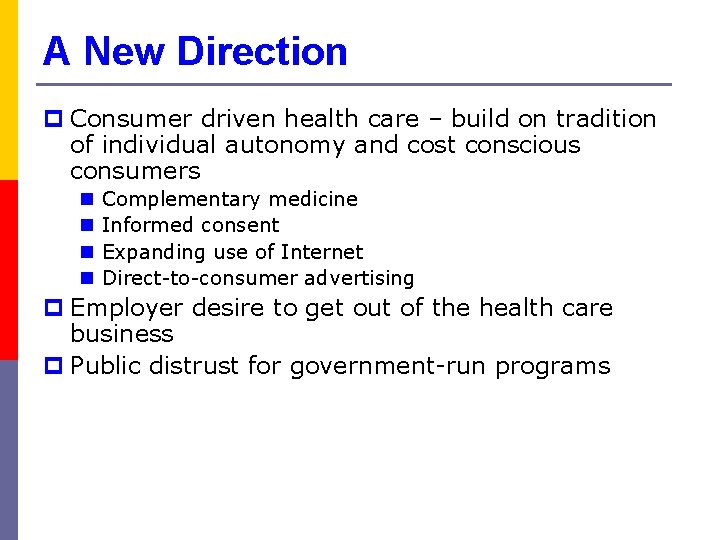 A New Direction

Consumer driven health care – build on tradition of individual autonomy and cost conscious consumers

Complementary medicine

Informed consent

Expanding use of Internet

Direct-to-consumer advertising

Employer desire to get out of the health care business

Public distrust for government-run programs